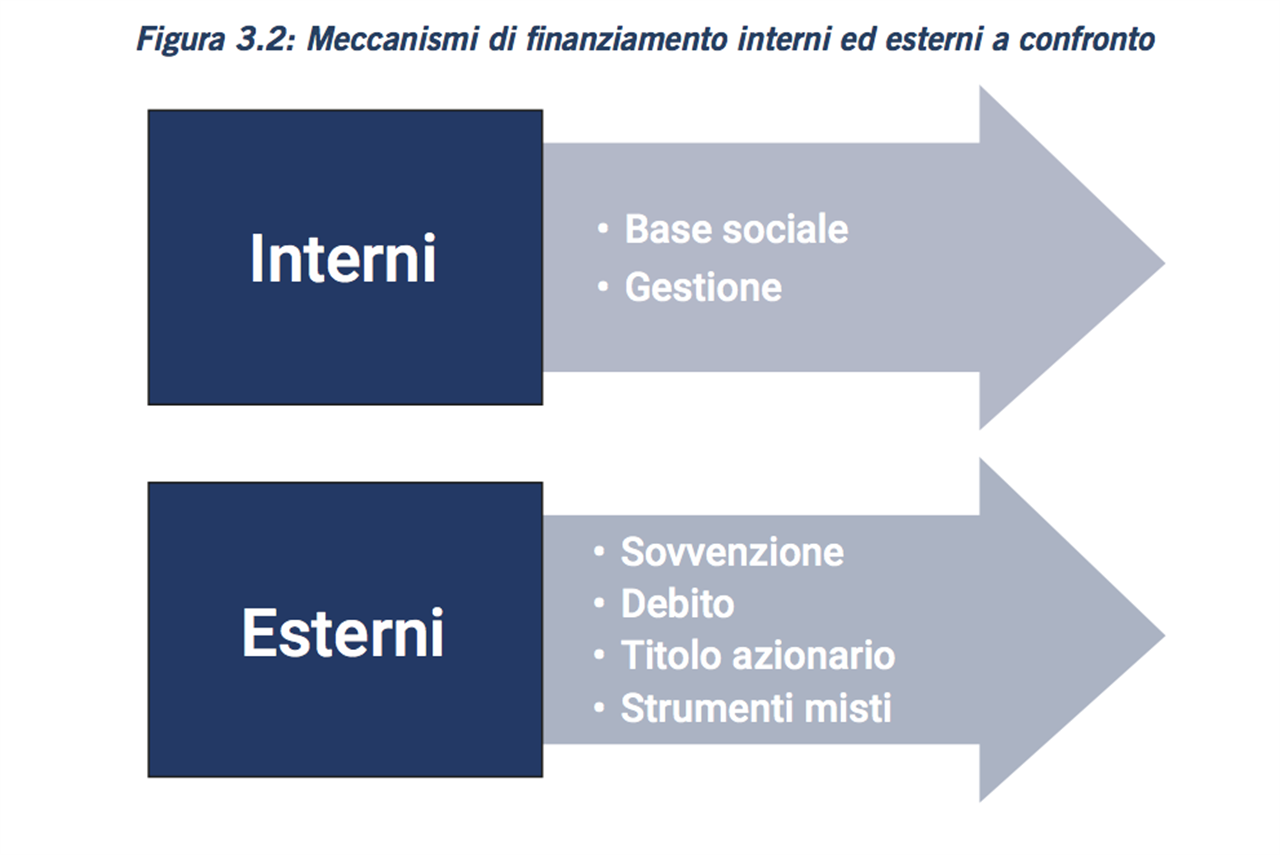 Figura 3.2: Meccanismi di finanziamento interni ed esterni a confronto

Interni

• Base sociale
• Gestione

Esterni

• Sovvenzione
• Debito
• Titolo azionario
• Strumenti misti